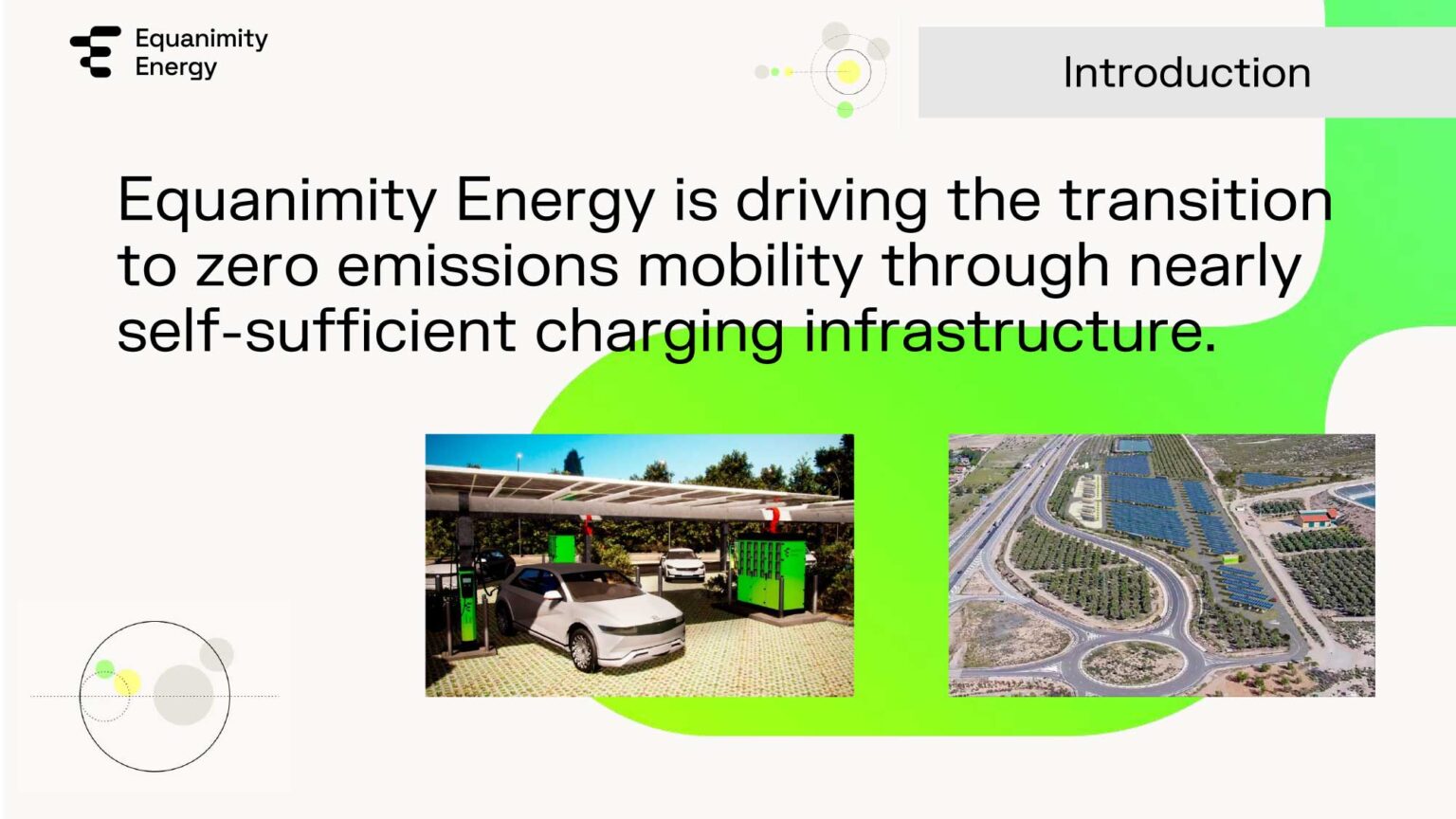 Equanimity Energy

Introduction

Equanimity Energy is driving the transition to zero emissions mobility through nearly self-sufficient charging infrastructure.